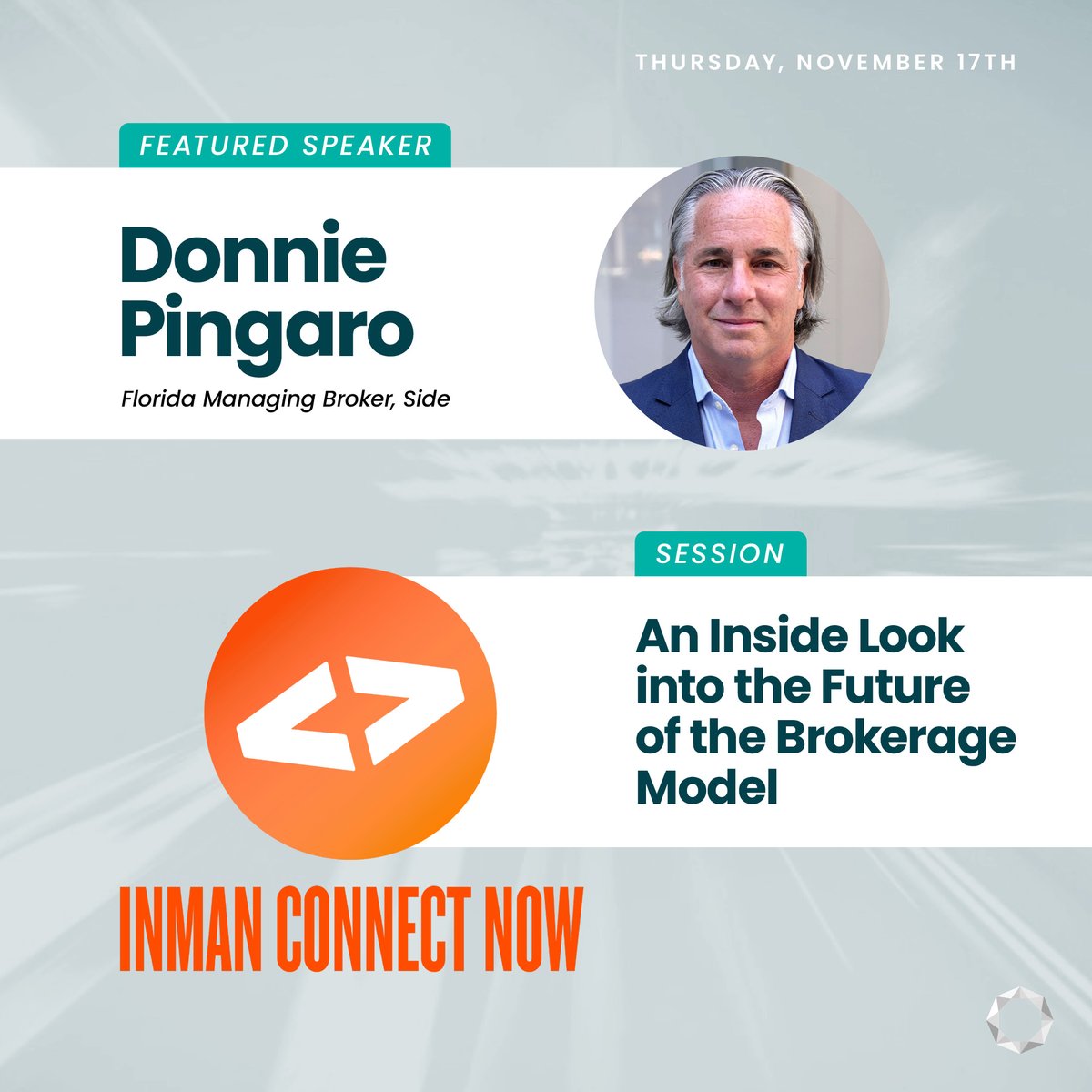 THURSDAY, NOVEMBER 17TH

FEATURED SPEAKER

Donnie
Pingaro

Florida Managing Broker, Side

SESSION

An Inside Look into the Future of the Brokerage Model

INMAN CONNECT NOW